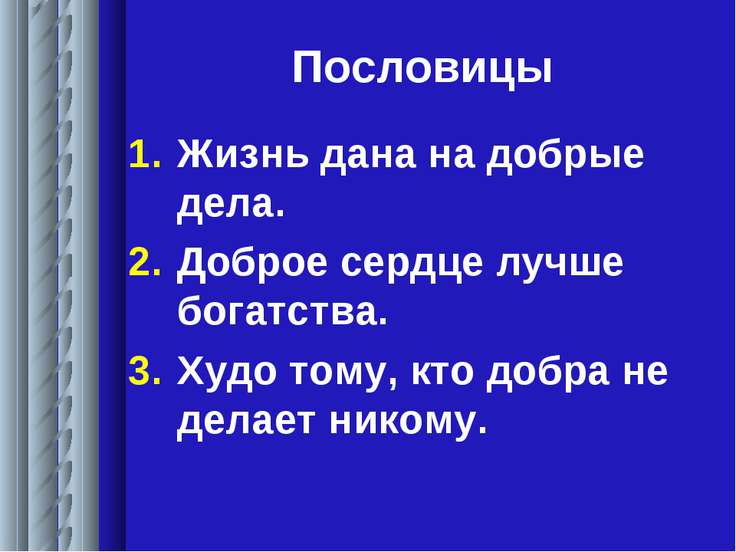 Пословицы

1. Жизнь дана на добрые дела.
2. Доброе сердце лучше богатства.
3. Худо тому, кто добра не делает никому.